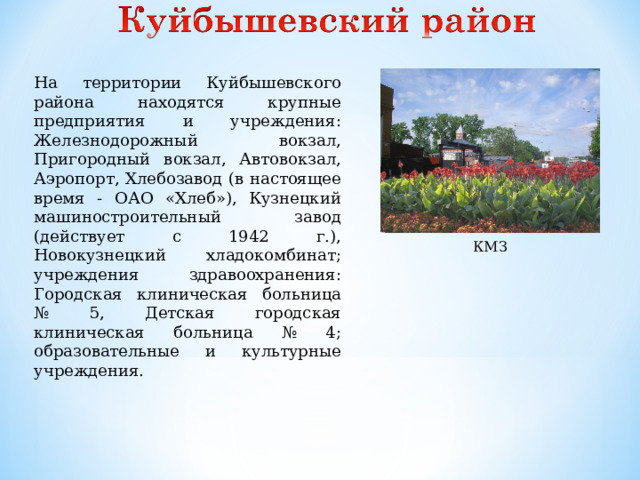 Куйбышевский район

На территории Куйбышевского района находятся крупные предприятия и учреждения: Железнодорожный вокзал, Пригородный вокзал, Автовокзал, Аэропорт, Хлебозавод (в настоящее время - ОАО «Хлеб»), Кузнецкий машиностроительный завод (действует с 1942 г.), Новокузнецкий хладокомбинат; учреждения здравоохранения: Городская клиническая больница № 5, Детская городская клиническая больница № 4; образовательные и культурные учреждения.

КМЗ